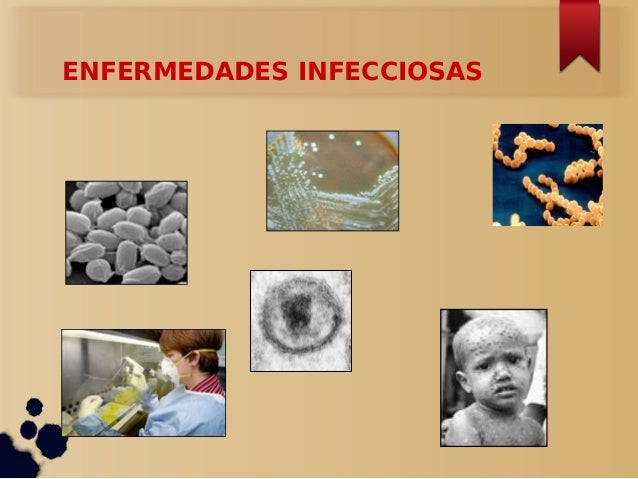 ENFERMEDADES INFECCIOSAS